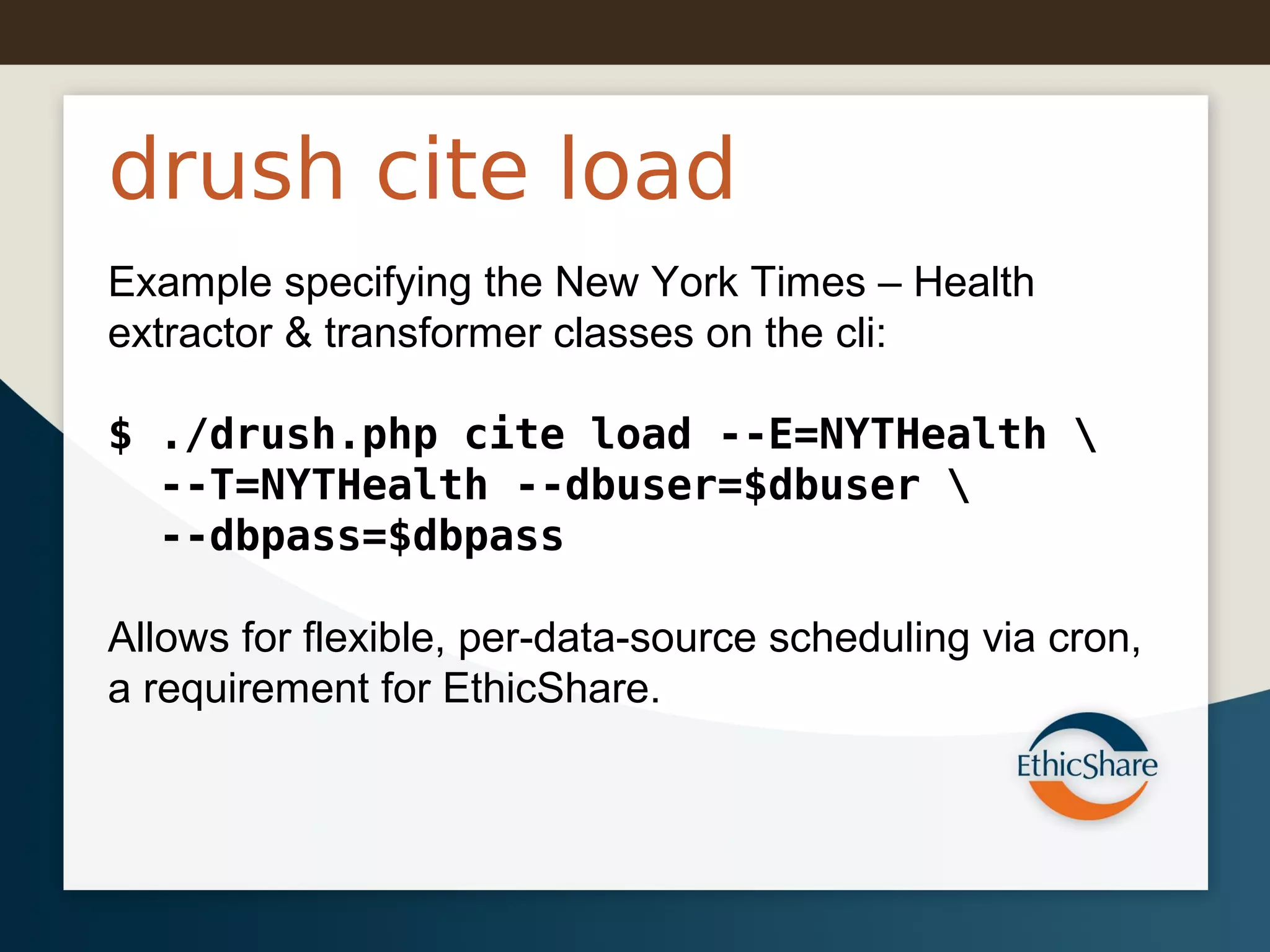 drush cite load

Example specifying the New York Times – Health extractor & transformer classes on the cli:

$ ./drush.php cite load --E=NYTHealth \
--T=NYTHealth --dbuser=$dbuser \
--dbpass=$dbpass

Allows for flexible, per-data-source scheduling via cron, a requirement for EthicShare.

EthicShare